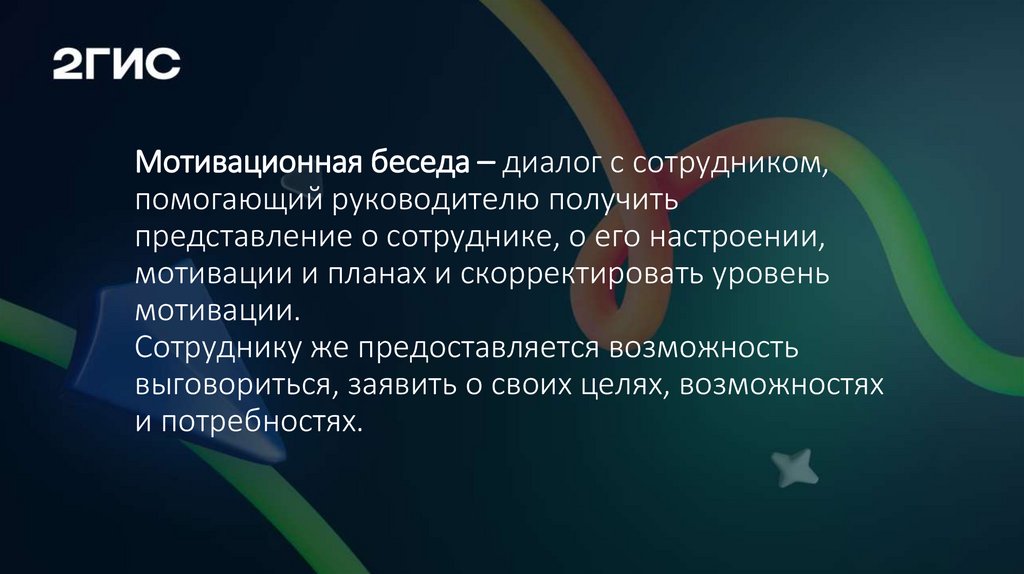 2ГИС

Мотивационная беседа – диалог с сотрудником, помогающий руководителю получить представление о сотруднике, о его настроении, мотивации и планах и скорректировать уровень мотивации.
Сотруднику же предоставляется возможность выговориться, заявить о своих целях, возможностях и потребностях.